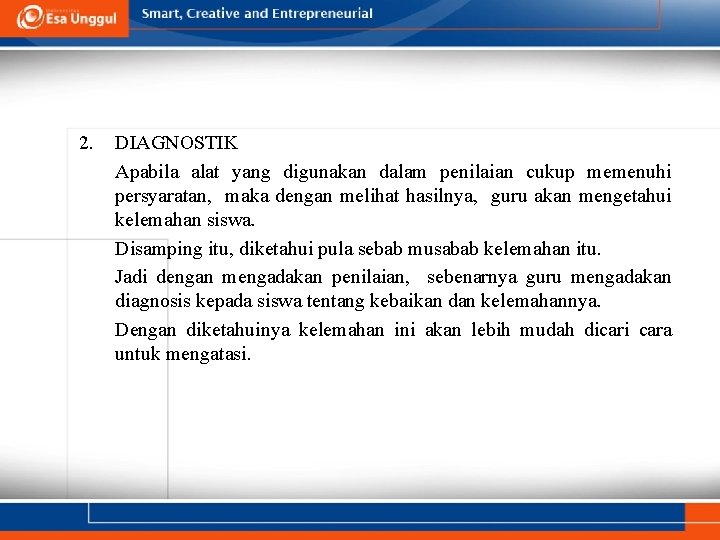 Esa Unggul

Smart, Creative and Entrepreneurial

2. DIAGNOSTIK

Apabila alat yang digunakan dalam penilaian cukup memenuhi persyaratan, maka dengan melihat hasilnya, guru akan mengetahui kelemahan siswa.

Disamping itu, diketahui pula sebab musabab kelemahan itu.

Jadi dengan mengadakan penilaian, sebenarnya guru mengadakan diagnosis kepada siswa tentang kebaikan dan kelemahannya.

Dengan diketahuinya kelemahan ini akan lebih mudah dicari cara untuk mengatasi.